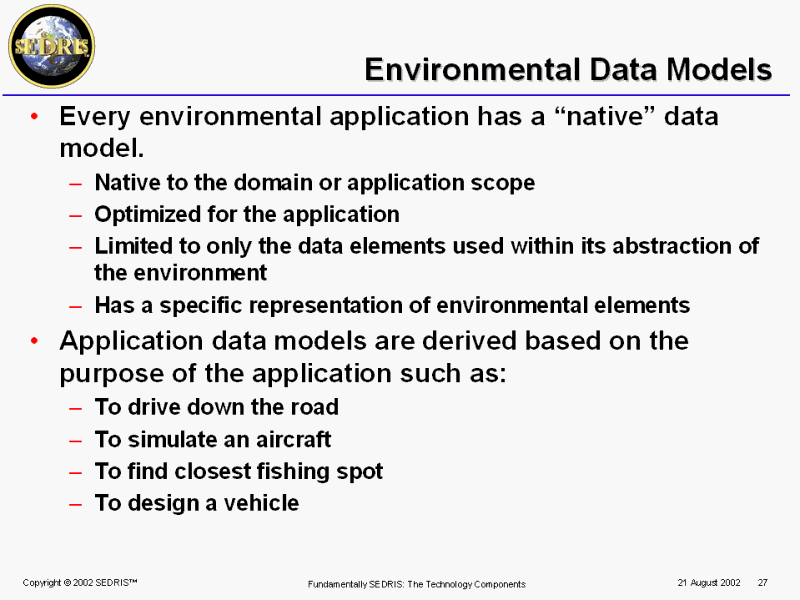 SEDRIS

Environmental Data Models

• Every environmental application has a “native” data model.
– Native to the domain or application scope
– Optimized for the application
– Limited to only the data elements used within its abstraction of the environment
– Has a specific representation of environmental elements
• Application data models are derived based on the purpose of the application such as:
– To drive down the road
– To simulate an aircraft
– To find closest fishing spot
– To design a vehicle

Copyright © 2002 SEDRIS™ Fundamentally SEDRIS: The Technology Components 21 August 2002 27